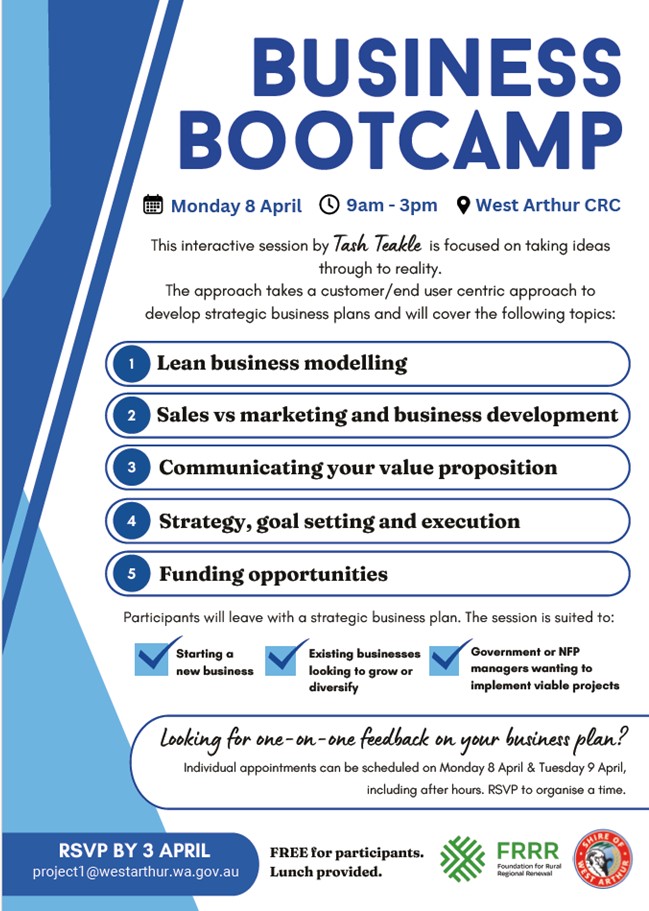 BUSINESS BOOTCAMP

Monday 8 April 9am - 3pm West Arthur CRC

This interactive session by Tash Teakle is focused on taking ideas through to reality.
The approach takes a customer/end user centric approach to develop strategic business plans and will cover the following topics:

1 Lean business modelling

2 Sales vs marketing and business development

3 Communicating your value proposition

4 Strategy, goal setting and execution

5 Funding opportunities

Participants will leave with a strategic business plan. The session is suited to:

Starting a new business

Existing businesses looking to grow or diversify

Government or NFP managers wanting to implement viable projects

Looking for one-on-one feedback on your business plan?
Individual appointments can be scheduled on Monday 8 April & Tuesday 9 April, including after hours. RSVP to organise a time.

RSVP BY 3 APRIL
project1@westarthur.wa.gov.au

FREE for participants.
Lunch provided.

FRRR Foundation for Rural Regional Renewal

SHIRE OF WEST ARTHUR